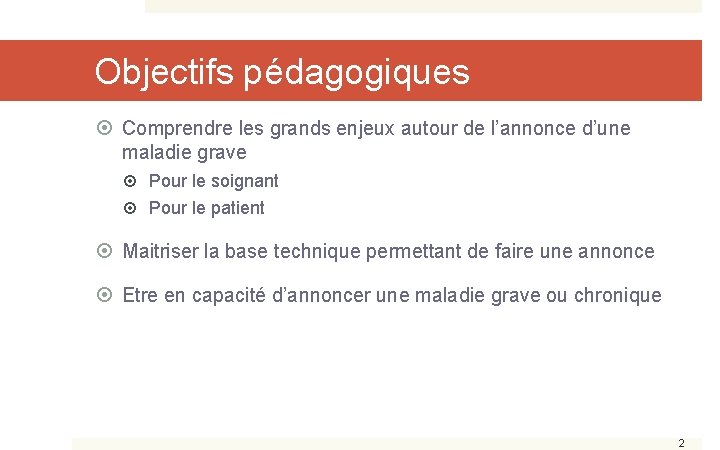 Objectifs pédagogiques

Comprendre les grands enjeux autour de l'annonce d'une maladie grave

Pour le soignant

Pour le patient

Maitriser la base technique permettant de faire une annonce

Etre en capacité d'annoncer une maladie grave ou chronique

2